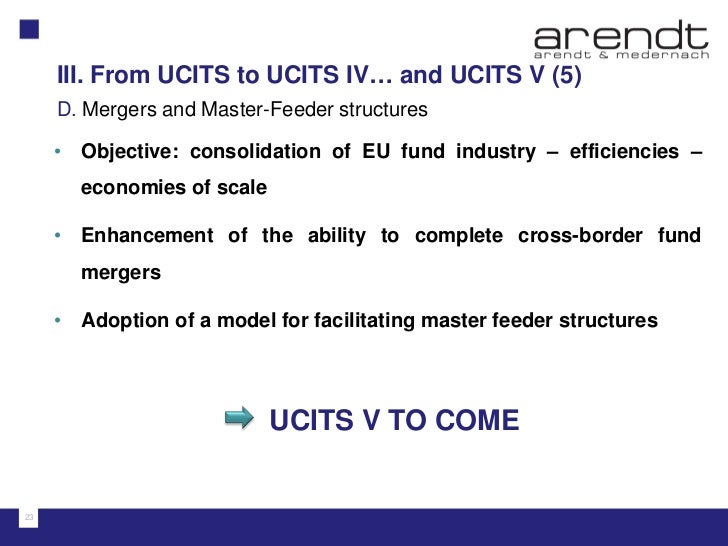 arendt
arendt & medernach

III. From UCITS to UCITS IV… and UCITS V (5)

D. Mergers and Master-Feeder structures

• Objective: consolidation of EU fund industry – efficiencies – economies of scale

• Enhancement of the ability to complete cross-border fund mergers

• Adoption of a model for facilitating master feeder structures

UCITS V TO COME

23